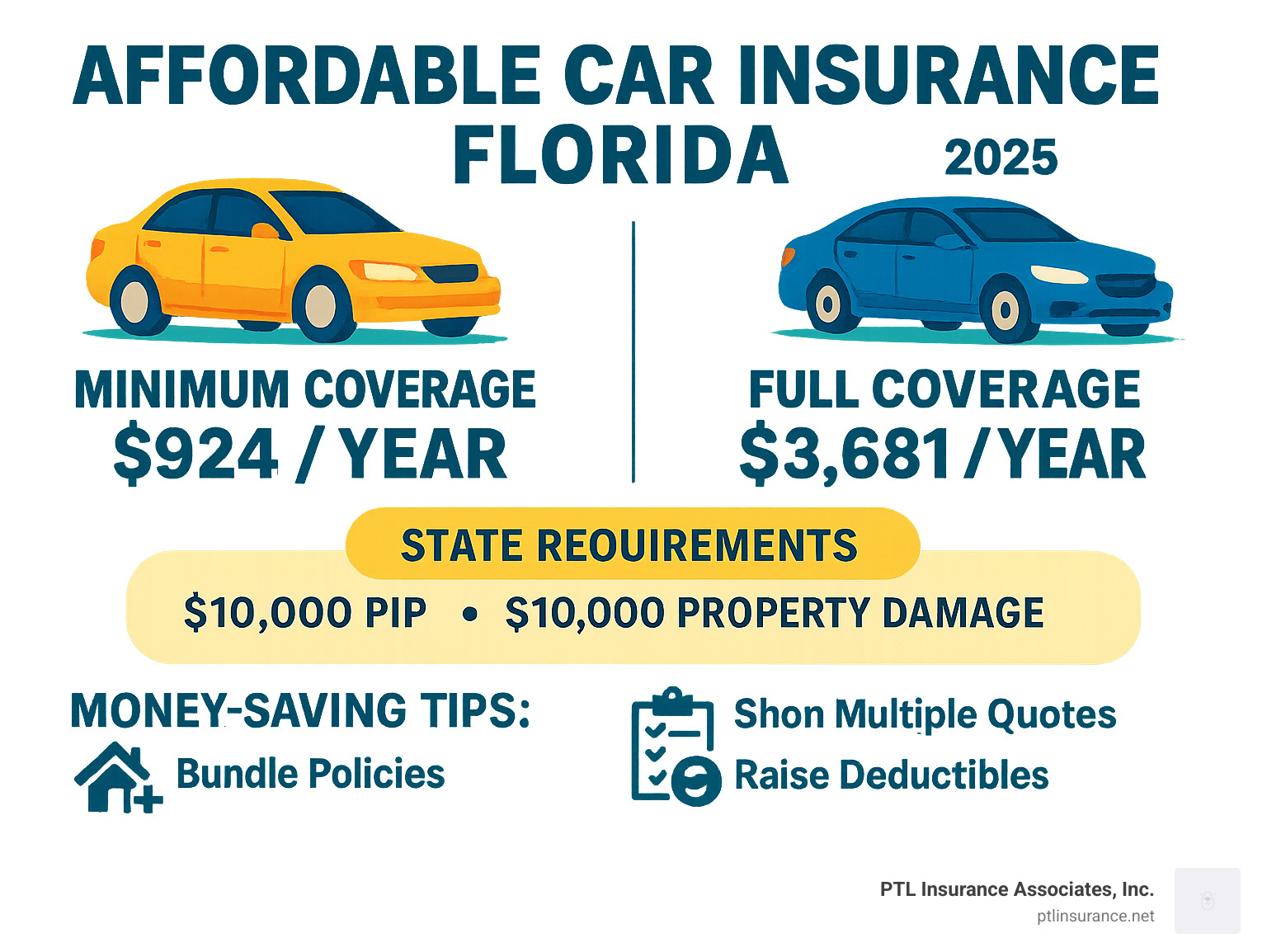 AFFORDABLE CAR INSURANCE FLORIDA 2025

MINIMUM COVERAGE
$924 / YEAR

FULL COVERAGE
$3,681 / YEAR

STATE REOUIREMENTS
$10,000 PIP • $10,000 PROPERTY DAMAGE

MONEY-SAVING TIPS:
Bundle Policies
Shon Multiple Quotes
Raise Deductibles

PTL Insurance Associates, Inc.
ptlinsurance.net